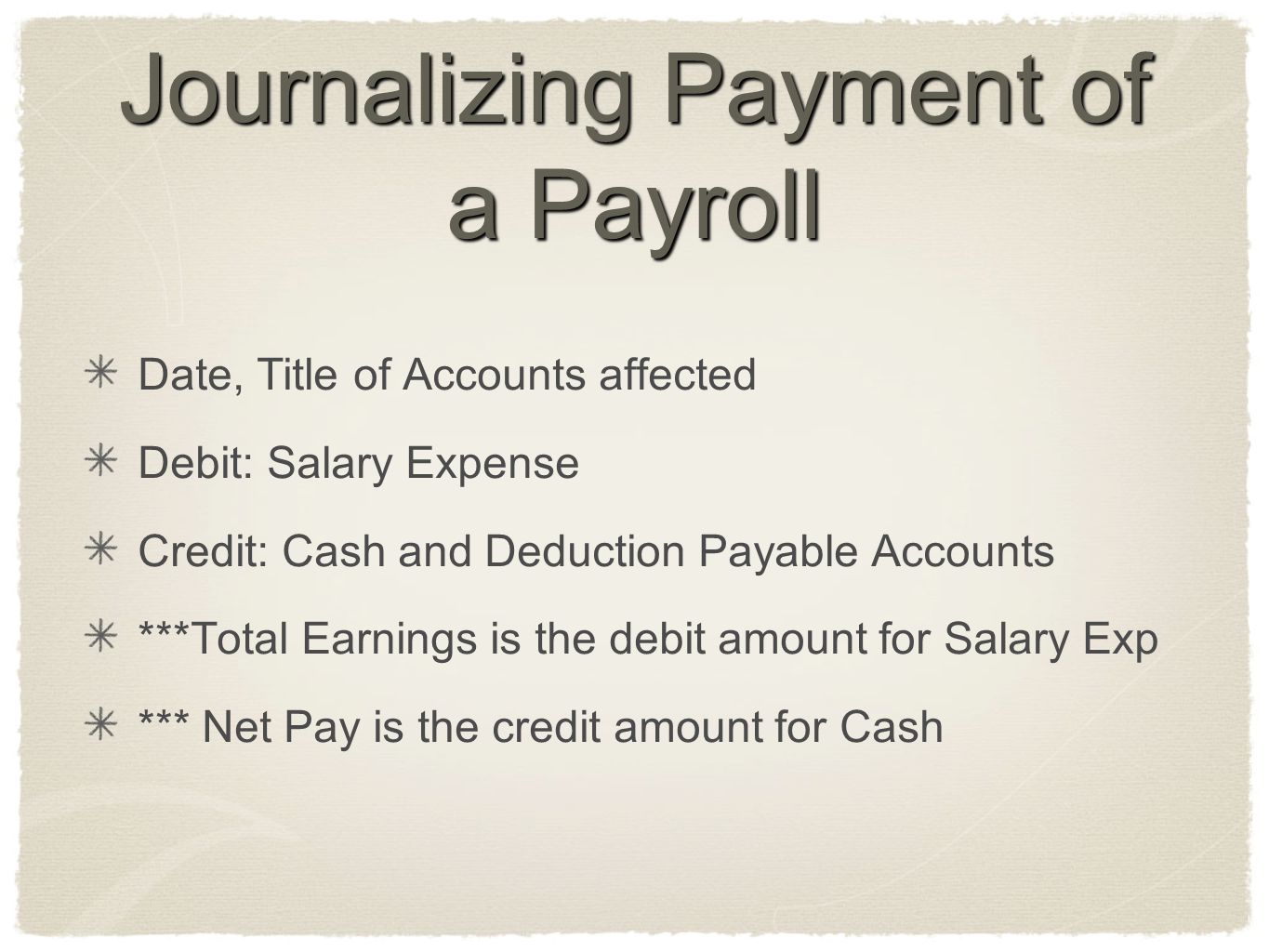 Journalizing Payment of a Payroll

Date, Title of Accounts affected

Debit: Salary Expense

Credit: Cash and Deduction Payable Accounts

***Total Earnings is the debit amount for Salary Exp

*** Net Pay is the credit amount for Cash